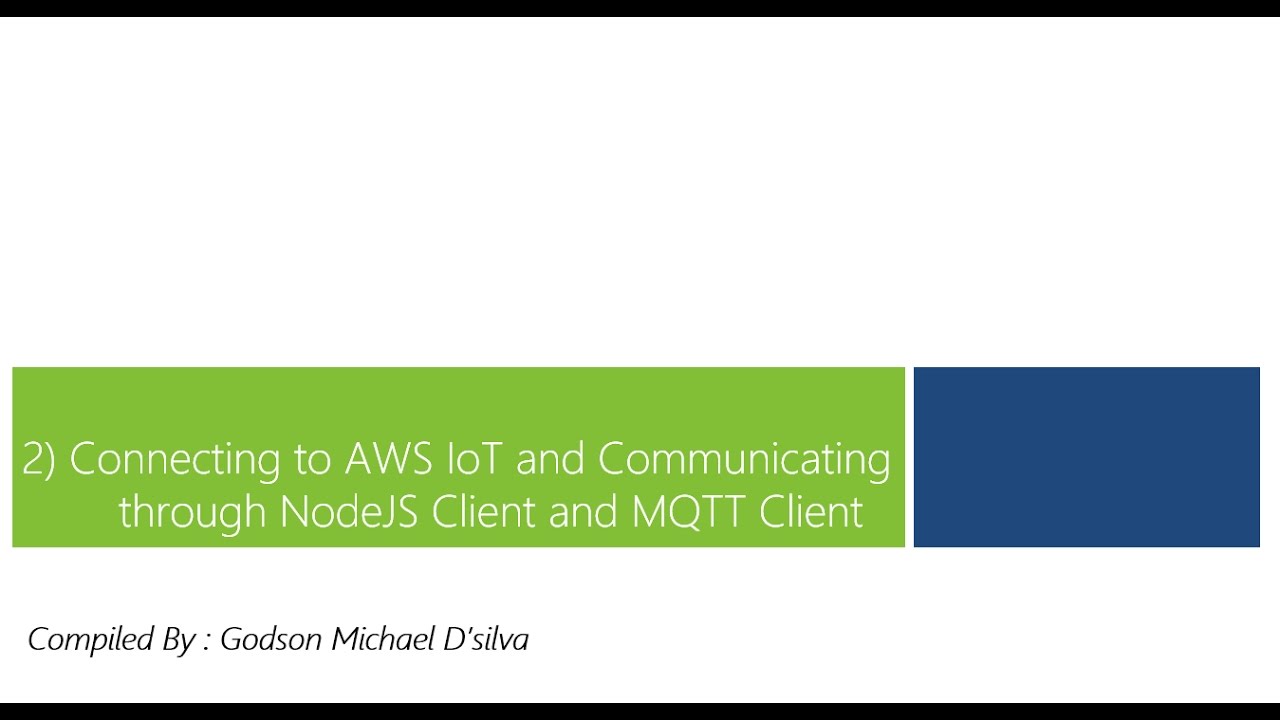 2) Connecting to AWS IoT and Communicating through NodeJS Client and MQTT Client

Compiled By : Godson Michael D'silva